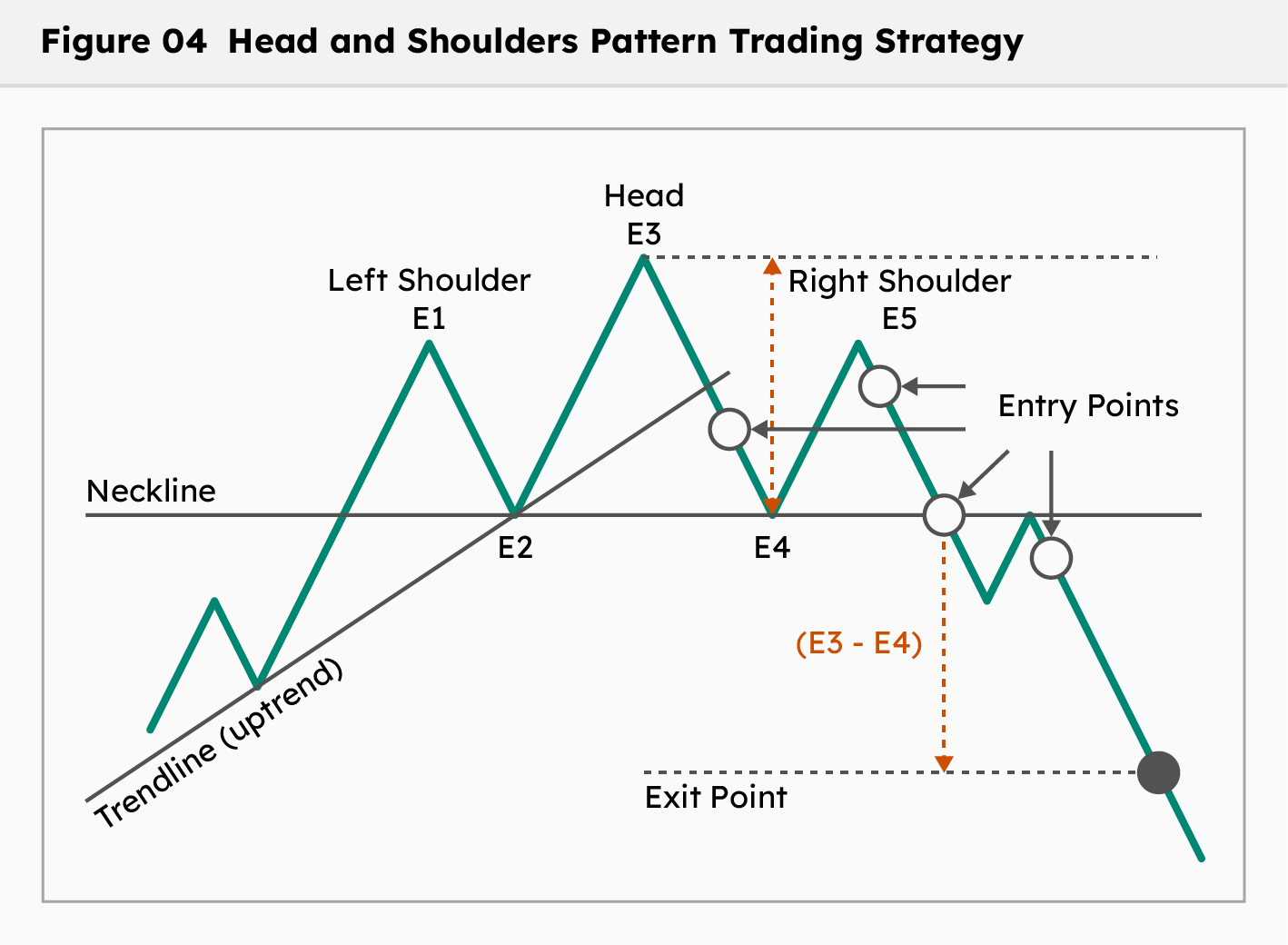 Figure 04 Head and Shoulders Pattern Trading Strategy

Head
E3

Left Shoulder
E1

Right Shoulder
E5

Entry Points

Neckline

E2

E4

(E3 - E4)

Trendline (uptrend)

Exit Point